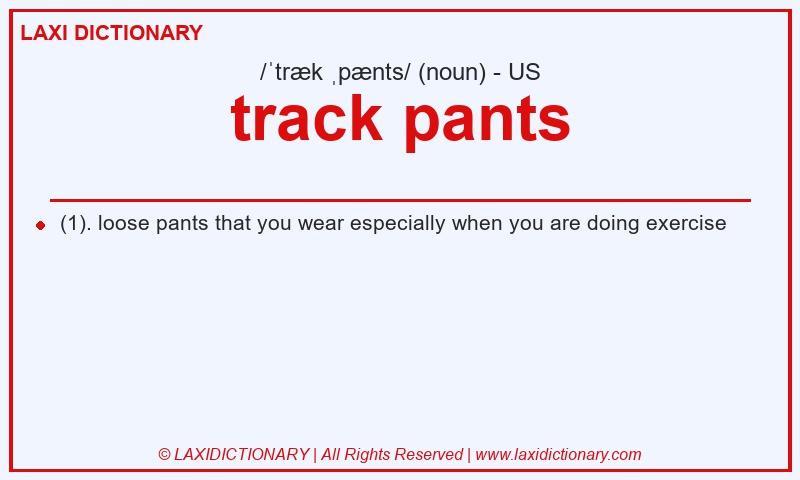 LAXI DICTIONARY

/ˈtræk ˌpænts/ (noun) - US

track pants

(1). loose pants that you wear especially when you are doing exercise

© LAXIDICTIONARY | All Rights Reserved | www.laxidictionary.com